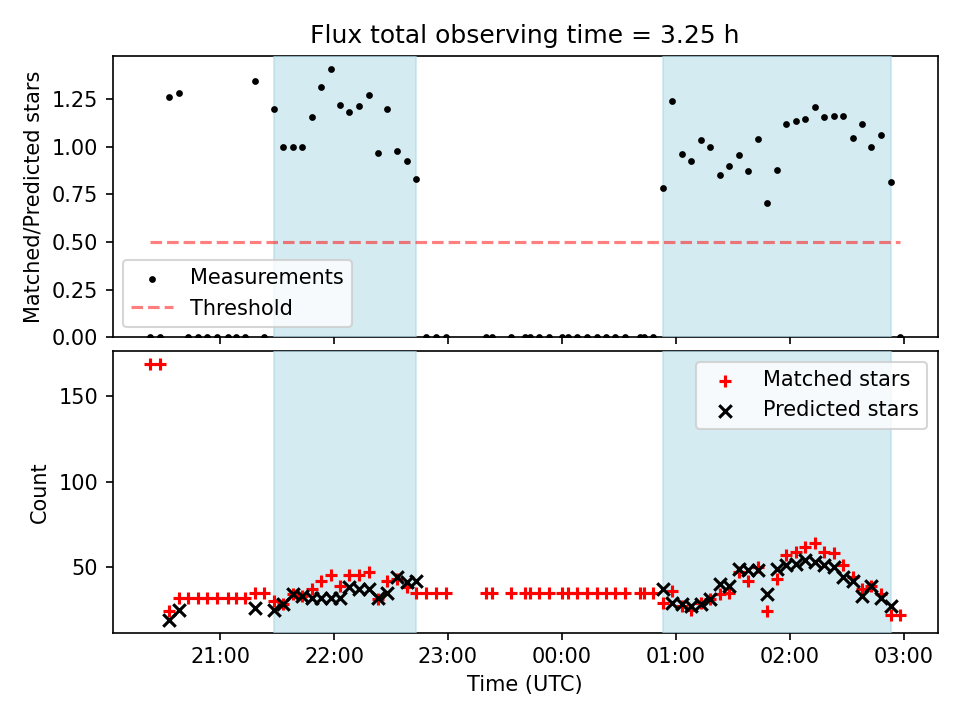 Flux total observing time = 3.25 h

Matched/Predicted stars

1.25
1.00
0.75
0.50
0.25
0.00

Measurements
Threshold

Count

150
100
50

Matched stars
Predicted stars

21:00 22:00 23:00 00:00 01:00 02:00 03:00

Time (UTC)